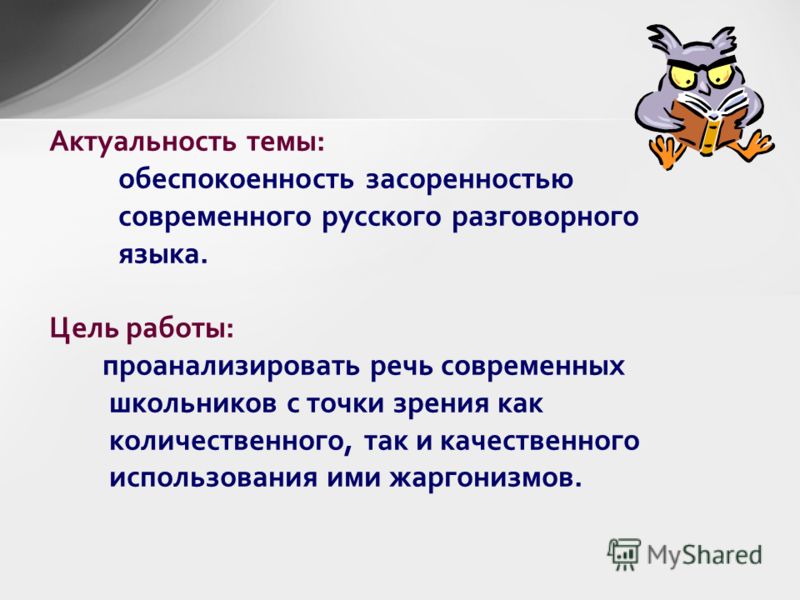 Актуальность темы:
обеспокоенность засоренностью современного русского разговорного языка.

Цель работы:
проанализировать речь современных школьников с точки зрения как количественного, так и качественного использования ими жаргонизмов.

MyShared